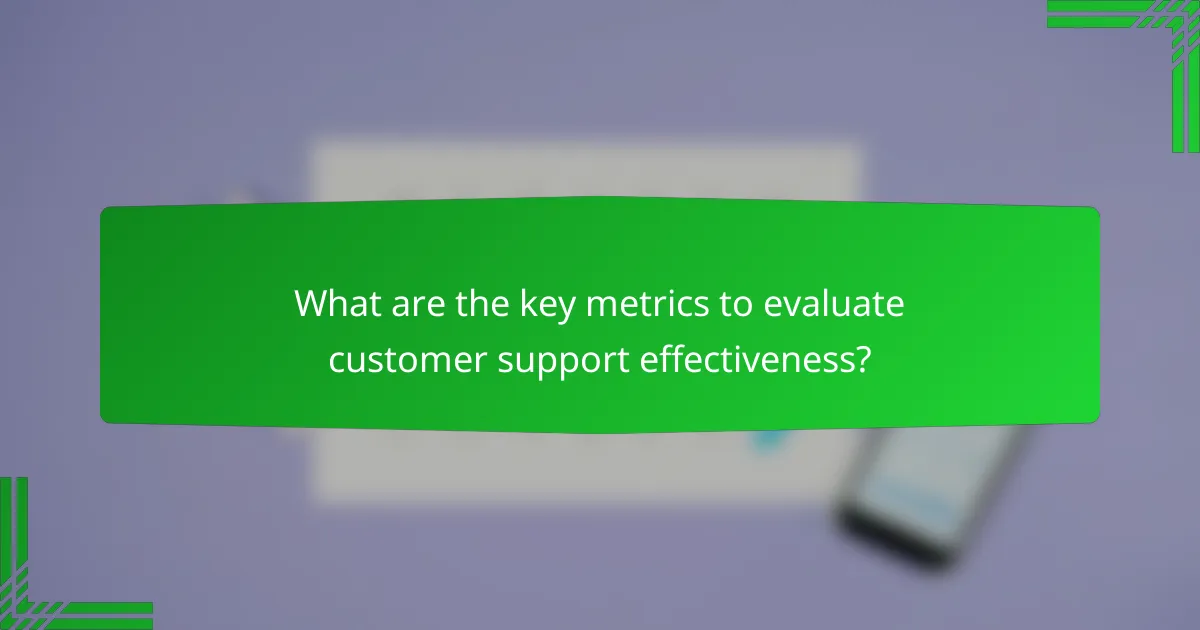 What are the key metrics to evaluate customer support effectiveness?